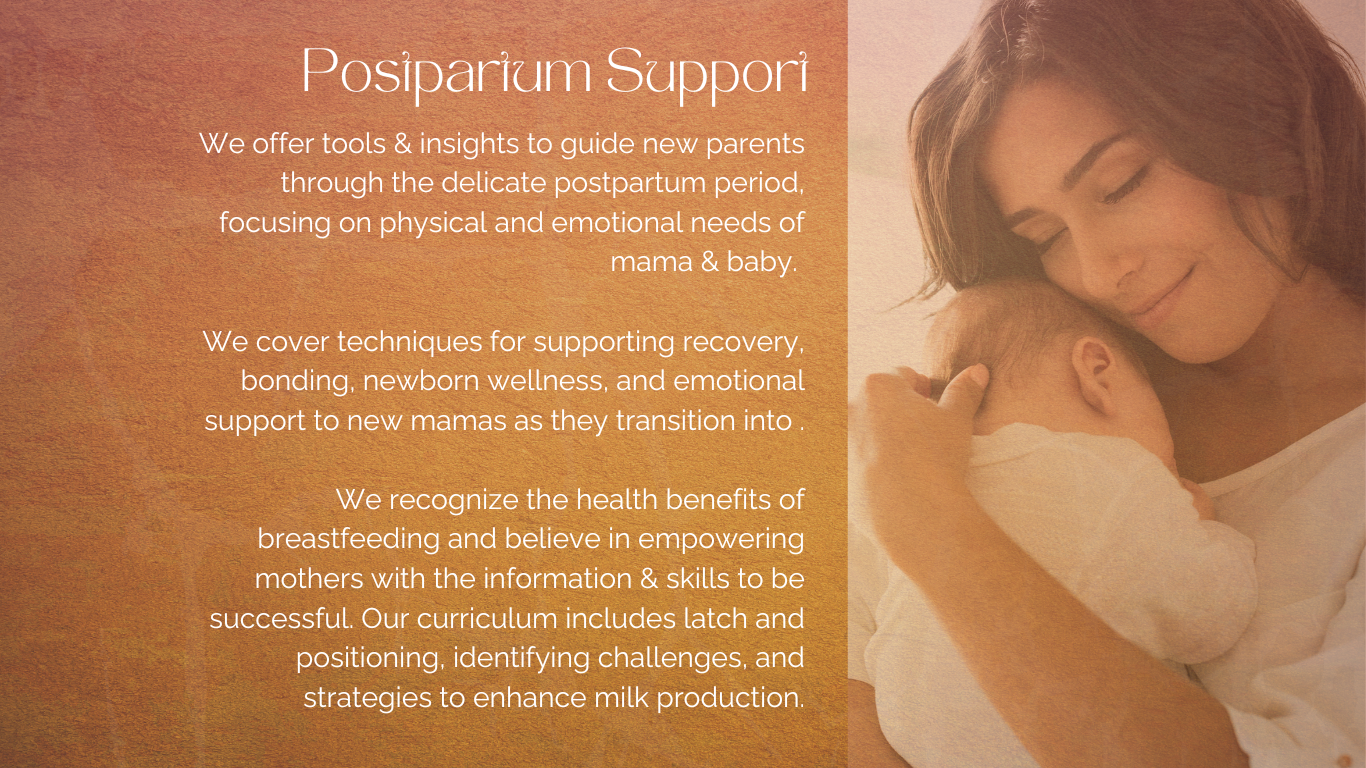 Postpartum Support

We offer tools & insights to guide new parents through the delicate postpartum period, focusing on physical and emotional needs of mama & baby.

We cover techniques for supporting recovery, bonding, newborn wellness, and emotional support to new mamas as they transition into .

We recognize the health benefits of breastfeeding and believe in empowering mothers with the information & skills to be successful. Our curriculum includes latch and positioning, identifying challenges, and strategies to enhance milk production.